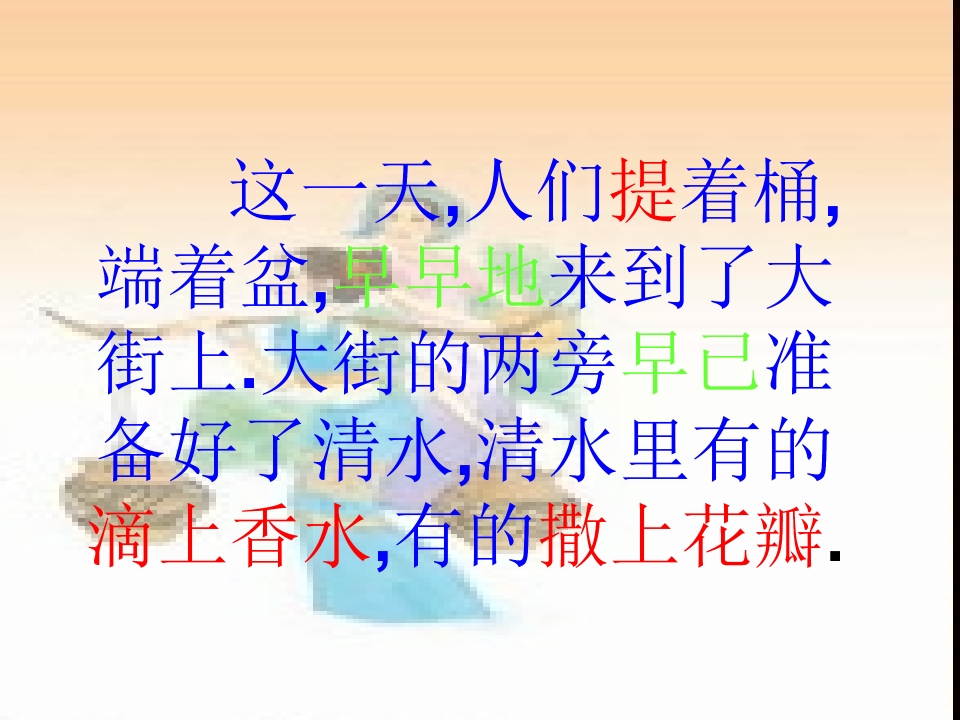 这一天,人们提着桶,端着盆,早早地来到了大街上.大街的两旁早已准备好了清水,清水里有的滴上香水,有的撒上花瓣.